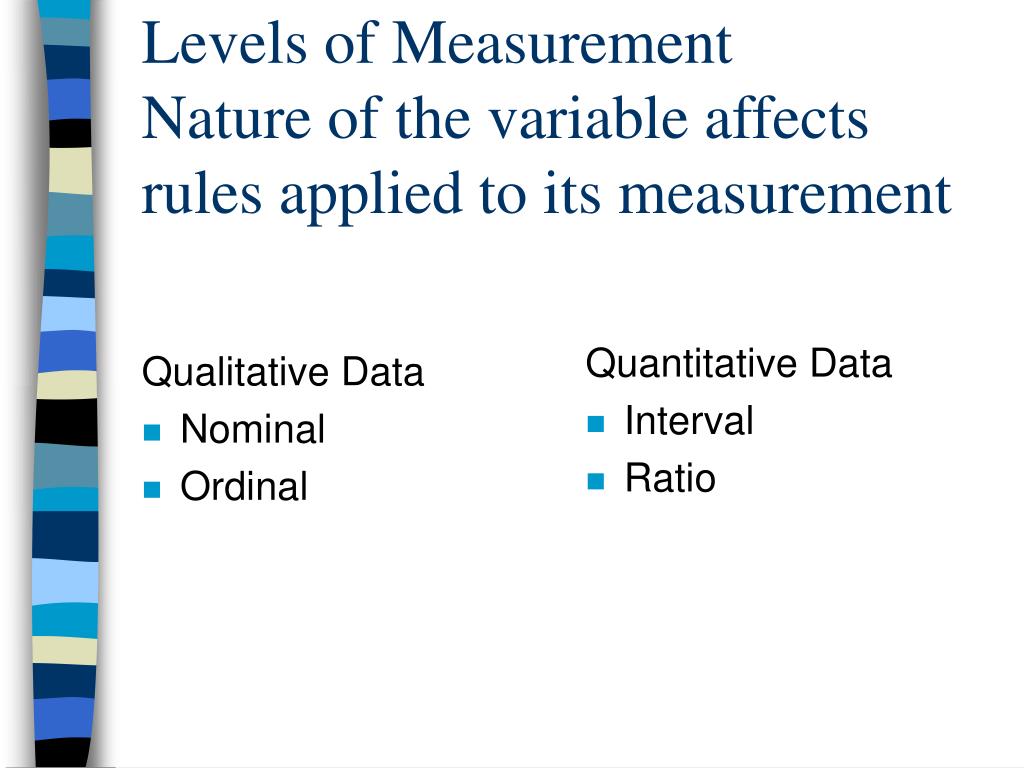 Levels of Measurement
Nature of the variable affects rules applied to its measurement

Qualitative Data
- Nominal
- Ordinal

Quantitative Data
- Interval
- Ratio